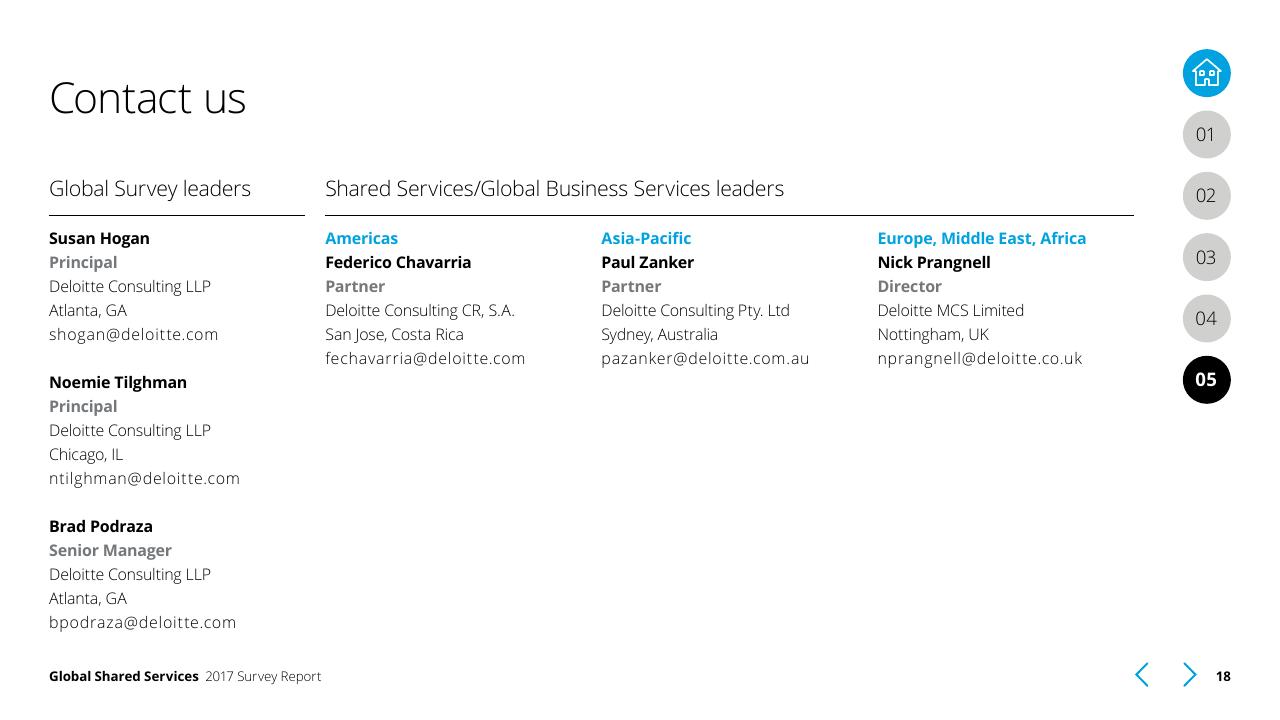 Contact us

Global Survey leaders

Susan Hogan
Principal
Deloitte Consulting LLP
Atlanta, GA
shogan@deloitte.com

Noemie Tilghman
Principal
Deloitte Consulting LLP
Chicago, IL
ntilghman@deloitte.com

Brad Podraza
Senior Manager
Deloitte Consulting LLP
Atlanta, GA
bpodraza@deloitte.com

Shared Services/Global Business Services leaders

Americas
Federico Chavarria
Partner
Deloitte Consulting CR, S.A.
San Jose, Costa Rica
fechavarria@deloitte.com

Asia-Pacific
Paul Zanker
Partner
Deloitte Consulting Pty. Ltd
Sydney, Australia
pazanker@deloitte.com.au

Europe, Middle East, Africa
Nick Prangnell
Director
Deloitte MCS Limited
Nottingham, UK
nprangnell@deloitte.co.uk

01
02
03
04
05

Global Shared Services 2017 Survey Report

18